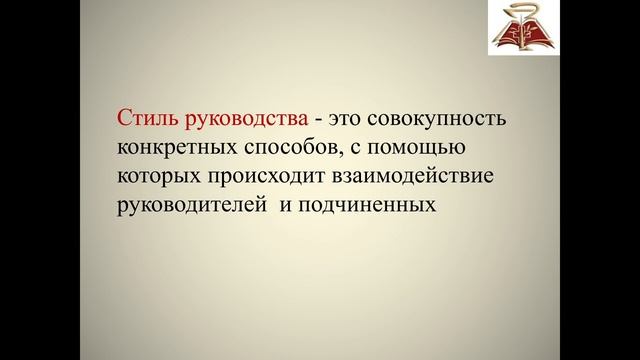 Стиль руководства - это совокупность конкретных способов, с помощью которых происходит взаимодействие руководителей и подчиненных